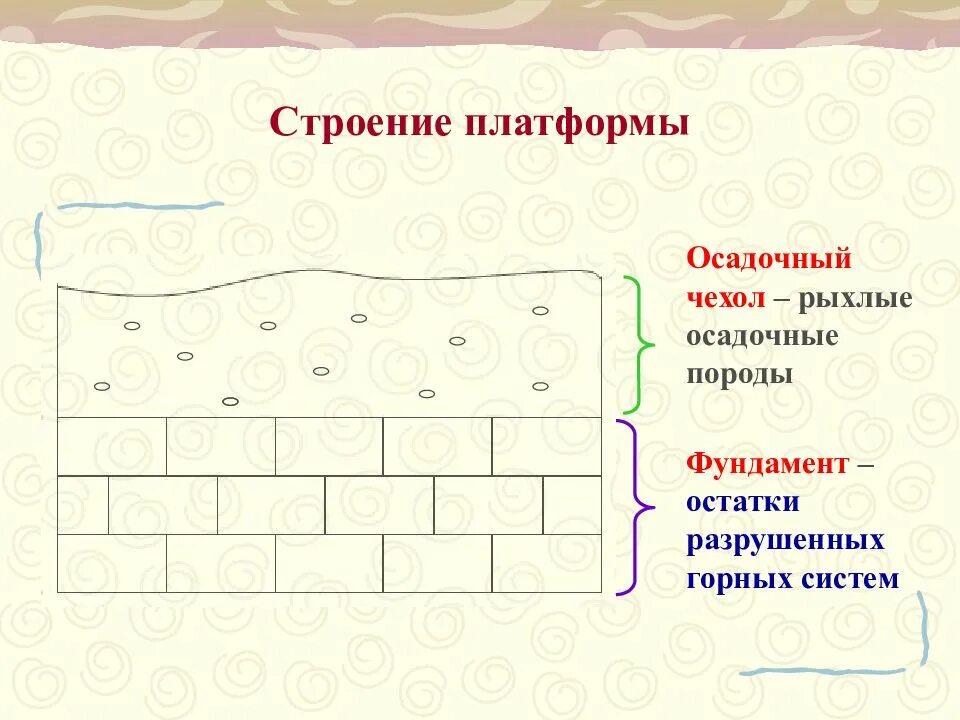 Строение платформы

Осадочный чехол – рыхлые осадочные породы

Фундамент – остатки разрушенных горных систем